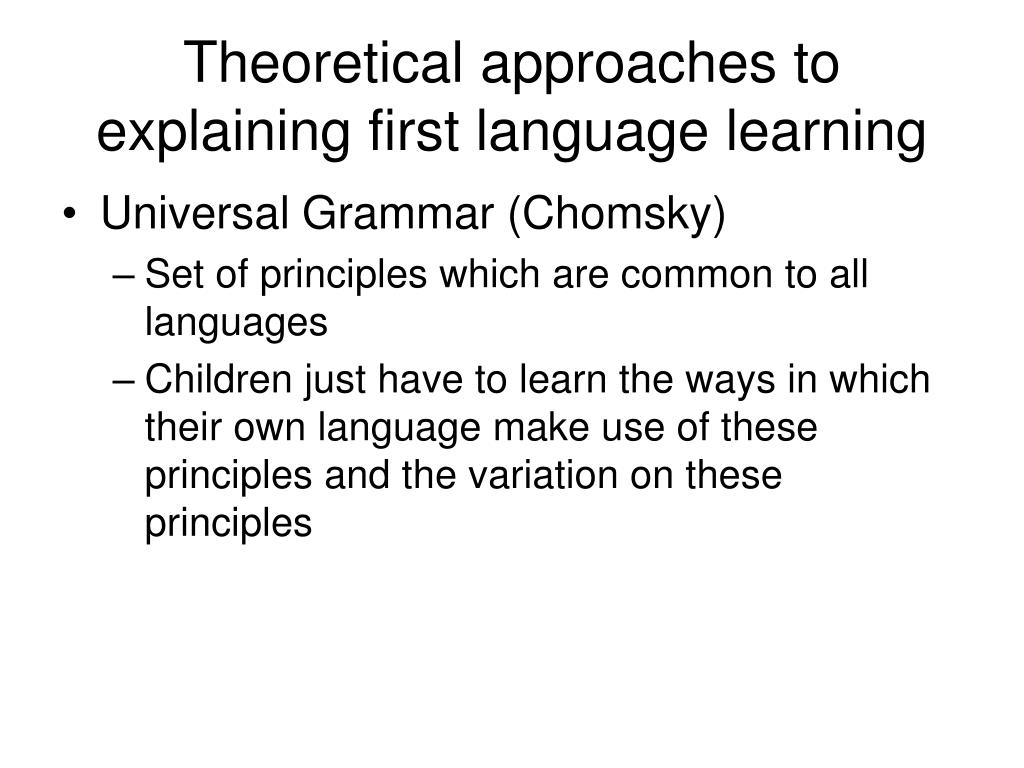 Theoretical approaches to explaining first language learning

• Universal Grammar (Chomsky)
– Set of principles which are common to all languages
– Children just have to learn the ways in which their own language make use of these principles and the variation on these principles